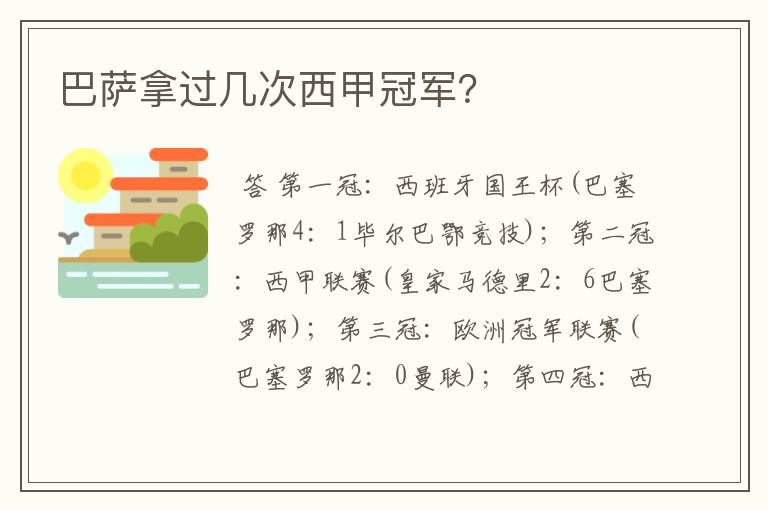 巴萨拿过几次西甲冠军?

答 第一冠：西班牙国王杯(巴塞罗那4：1毕尔巴鄂竞技)；第二冠：西甲联赛(皇家马德里2：6巴塞罗那)；第三冠：欧洲冠军联赛(巴塞罗那2：0曼联)；第四冠：西